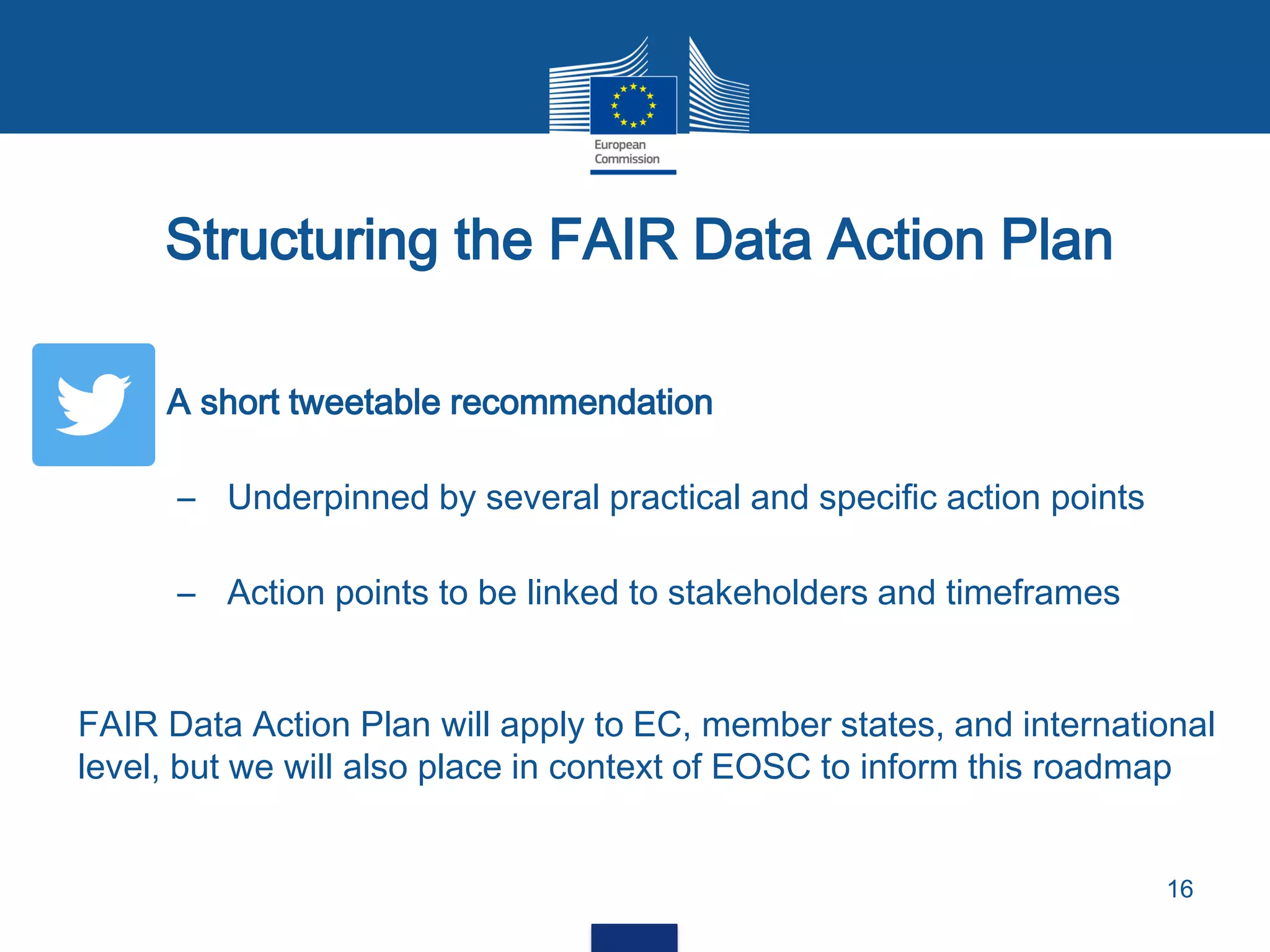 European Commission

Structuring the FAIR Data Action Plan

A short tweetable recommendation

– Underpinned by several practical and specific action points

– Action points to be linked to stakeholders and timeframes

FAIR Data Action Plan will apply to EC, member states, and international level, but we will also place in context of EOSC to inform this roadmap

16